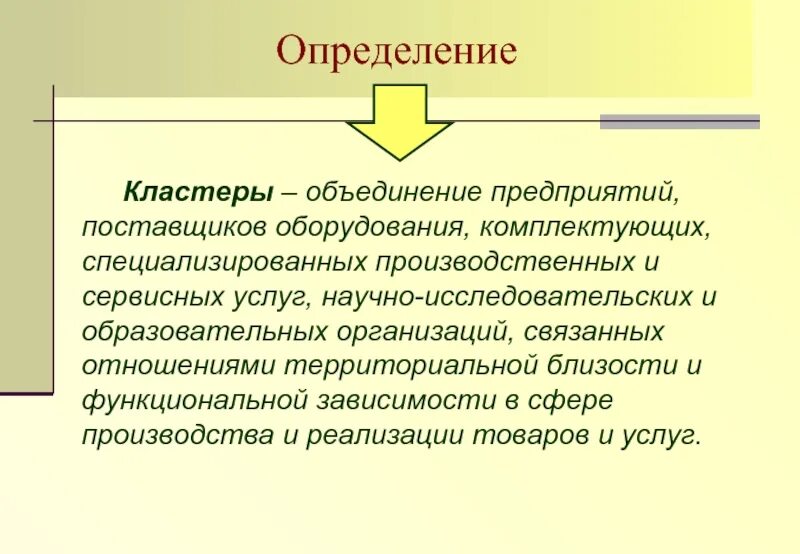 Определение

Кластеры – объединение предприятий, поставщиков оборудования, комплектующих, специализированных производственных и сервисных услуг, научно-исследовательских и образовательных организаций, связанных отношениями территориальной близости и функциональной зависимости в сфере производства и реализации товаров и услуг.